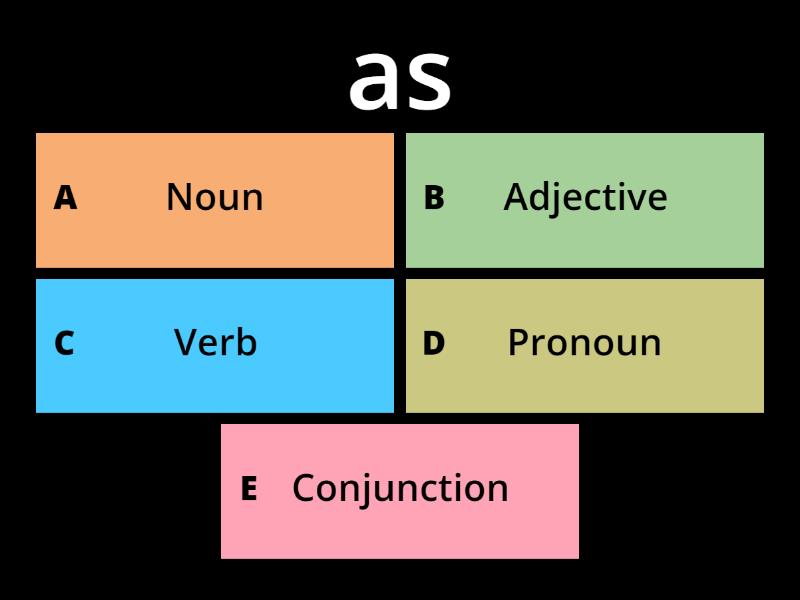 as

A Noun

B Adjective

C Verb

D Pronoun

E Conjunction